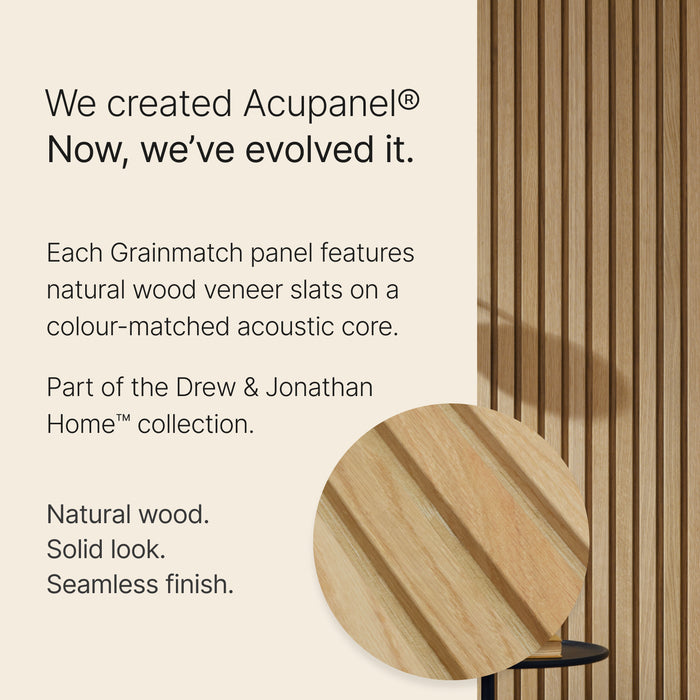 We created Acupanel®
Now, we've evolved it.

Each Grainmatch panel features natural wood veneer slats on a colour-matched acoustic core.

Part of the Drew & Jonathan Home™ collection.

Natural wood.
Solid look.
Seamless finish.